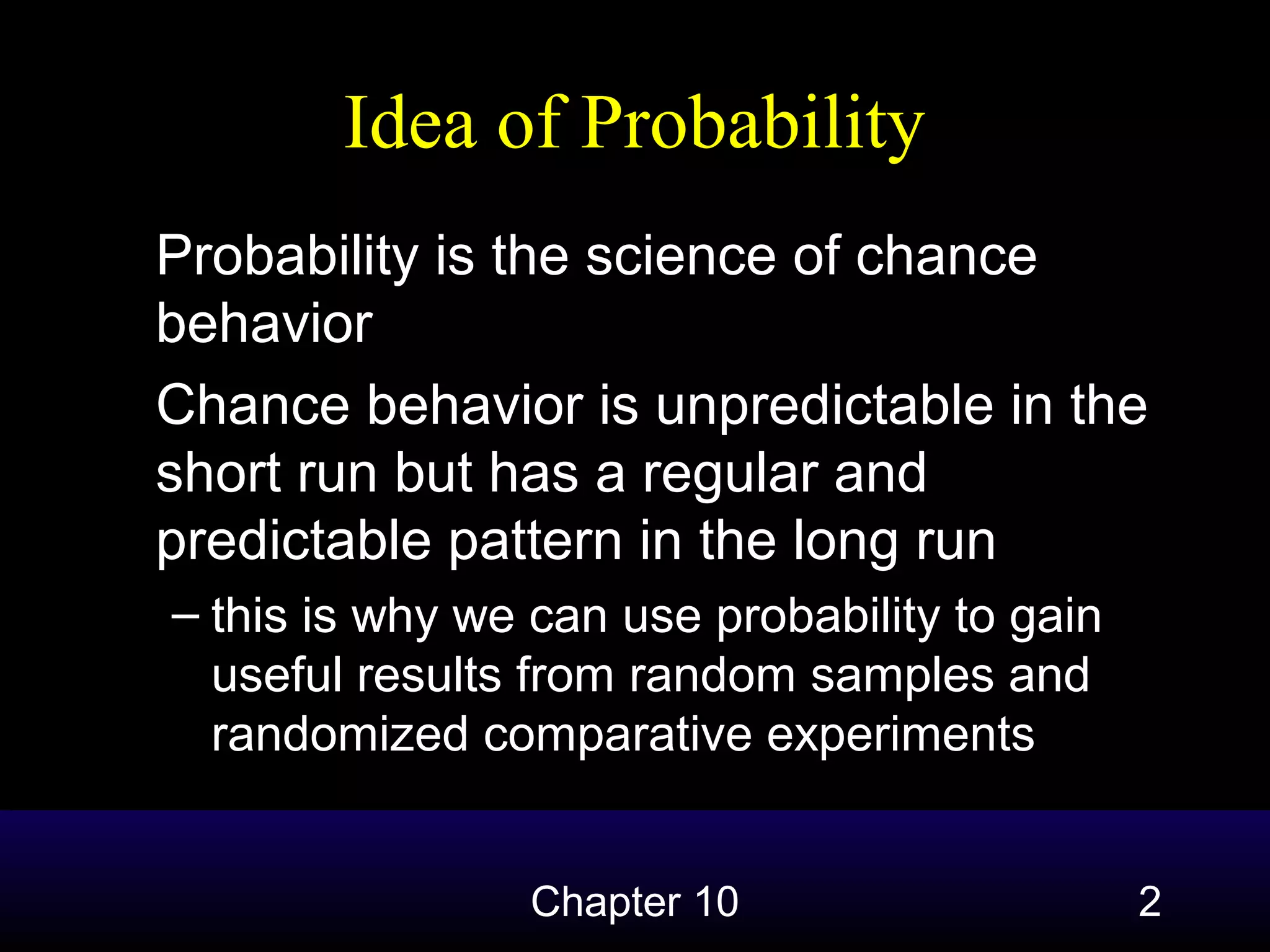 Idea of Probability

Probability is the science of chance behavior

Chance behavior is unpredictable in the short run but has a regular and predictable pattern in the long run

– this is why we can use probability to gain useful results from random samples and randomized comparative experiments

Chapter 10

2